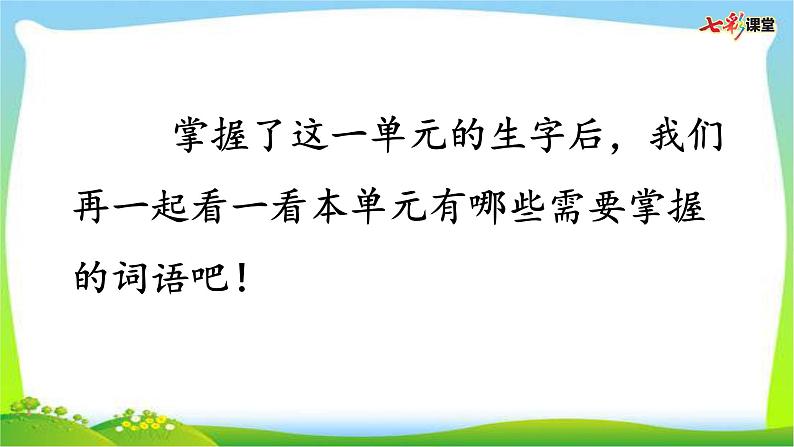 七彩课堂

掌握了这一单元的生字后，我们再一起看一看本单元有哪些需要掌握的词语吧！